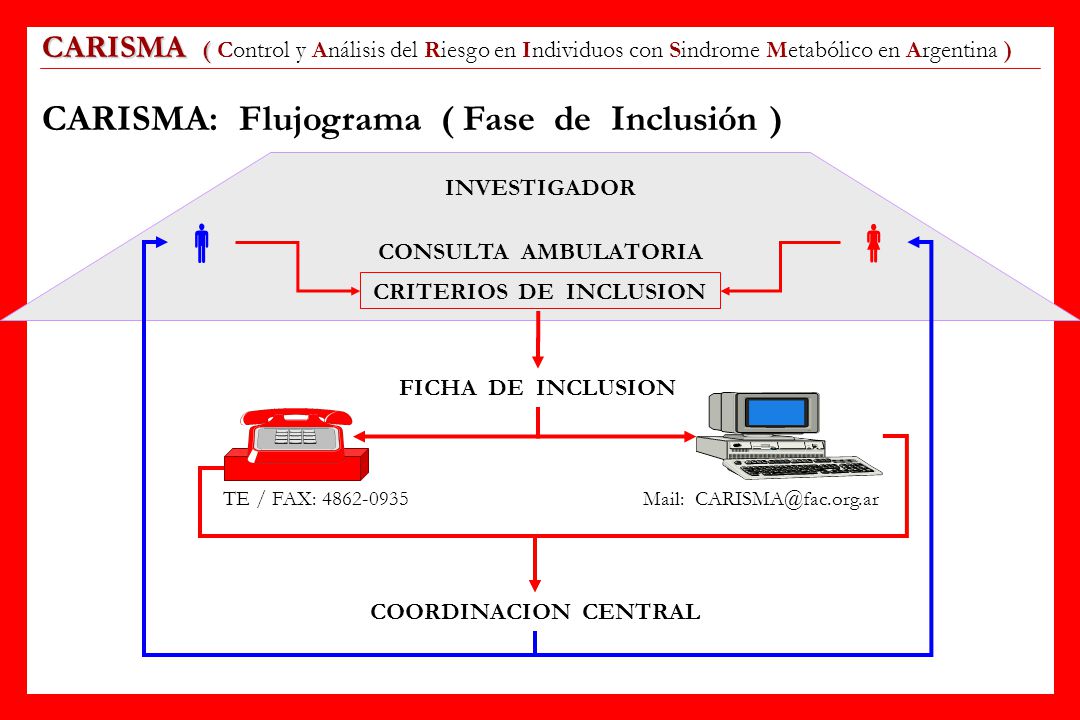 CARISMA ( Control y Análisis del Riesgo en Individuos con Sindrome Metabólico en Argentina )

CARISMA: Flujograma ( Fase de Inclusión )

INVESTIGADOR

CONSULTA AMBULATORIA

CRITERIOS DE INCLUSION

FICHA DE INCLUSION

TE / FAX: 4862-0935

Mail: CARISMA@fac.org.ar

COORDINACION CENTRAL